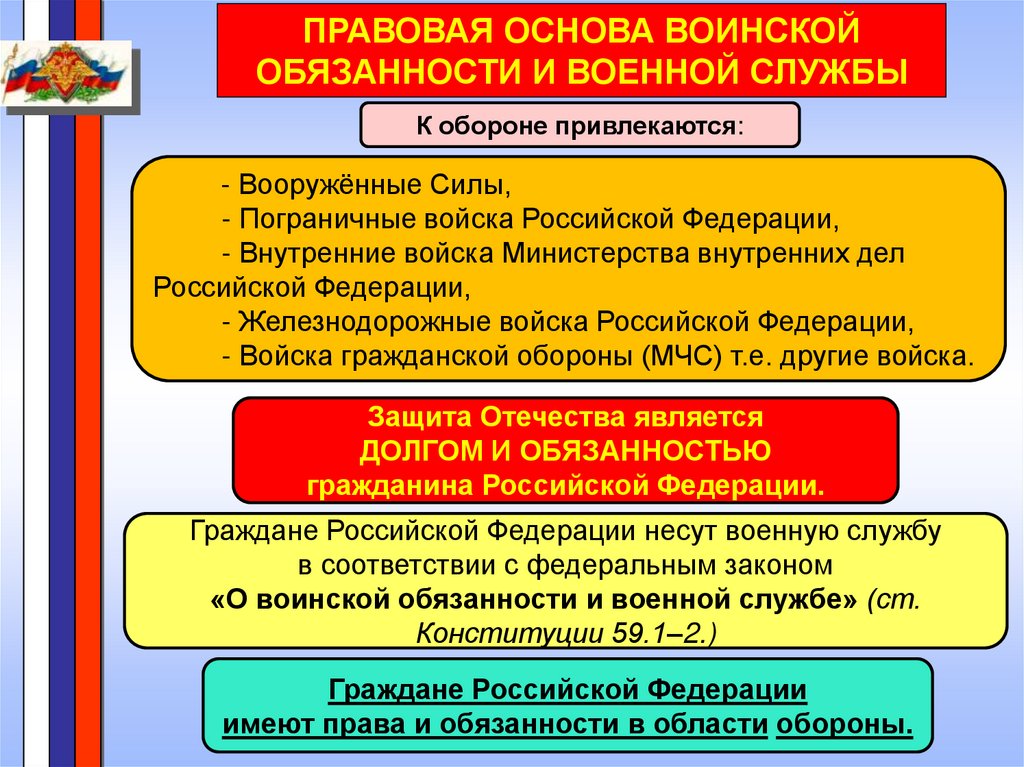 ПРАВОВАЯ ОСНОВА ВОИНСКОЙ ОБЯЗАННОСТИ И ВОЕННОЙ СЛУЖБЫ

К обороне привлекаются:

- Вооружённые Силы,
- Пограничные войска Российской Федерации,
- Внутренние войска Министерства внутренних дел Российской Федерации,
- Железнодорожные войска Российской Федерации,
- Войска гражданской обороны (МЧС) т.е. другие войска.

Защита Отечества является ДОЛГОМ И ОБЯЗАННОСТЬЮ гражданина Российской Федерации.

Граждане Российской Федерации несут военную службу в соответствии с федеральным законом «О воинской обязанности и военной службе» (ст. Конституции 59.1–2.)

Граждане Российской Федерации имеют права и обязанности в области обороны.